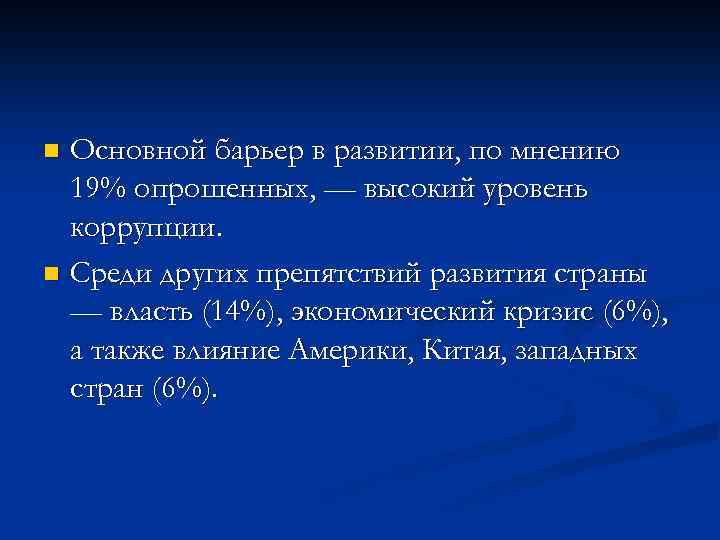 Основной барьер в развитии, по мнению 19% опрошенных, — высокий уровень коррупции.

Среди других препятствий развития страны — власть (14%), экономический кризис (6%), а также влияние Америки, Китая, западных стран (6%).